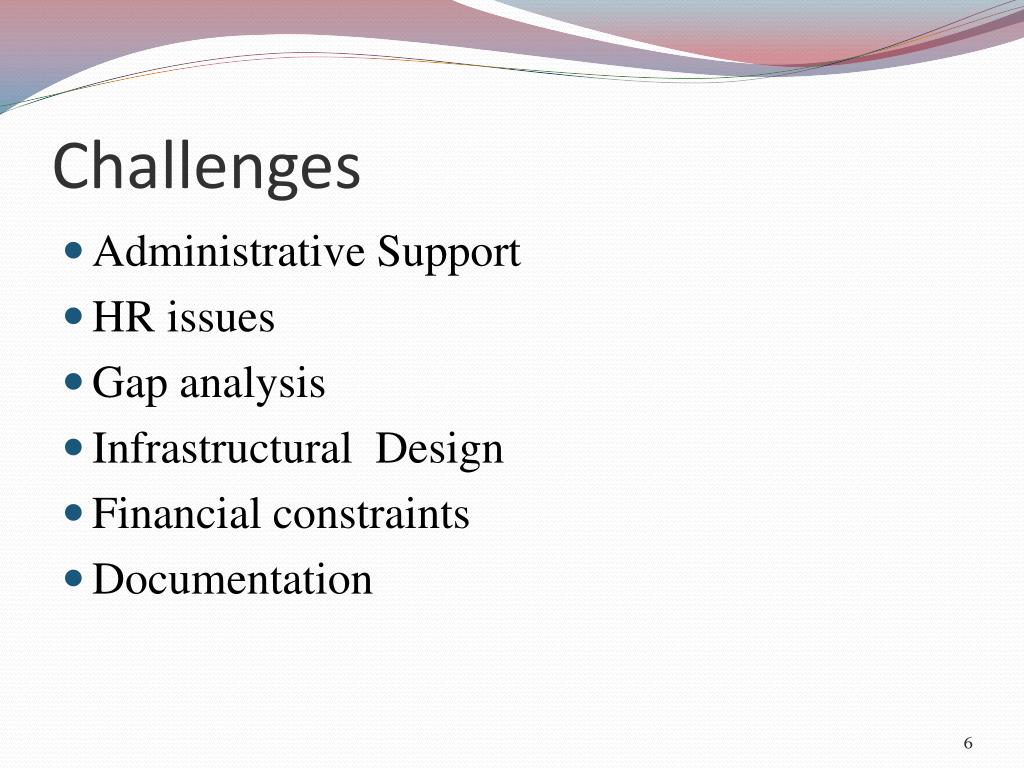 Challenges

- Administrative Support
- HR issues
- Gap analysis
- Infrastructural Design
- Financial constraints
- Documentation

6